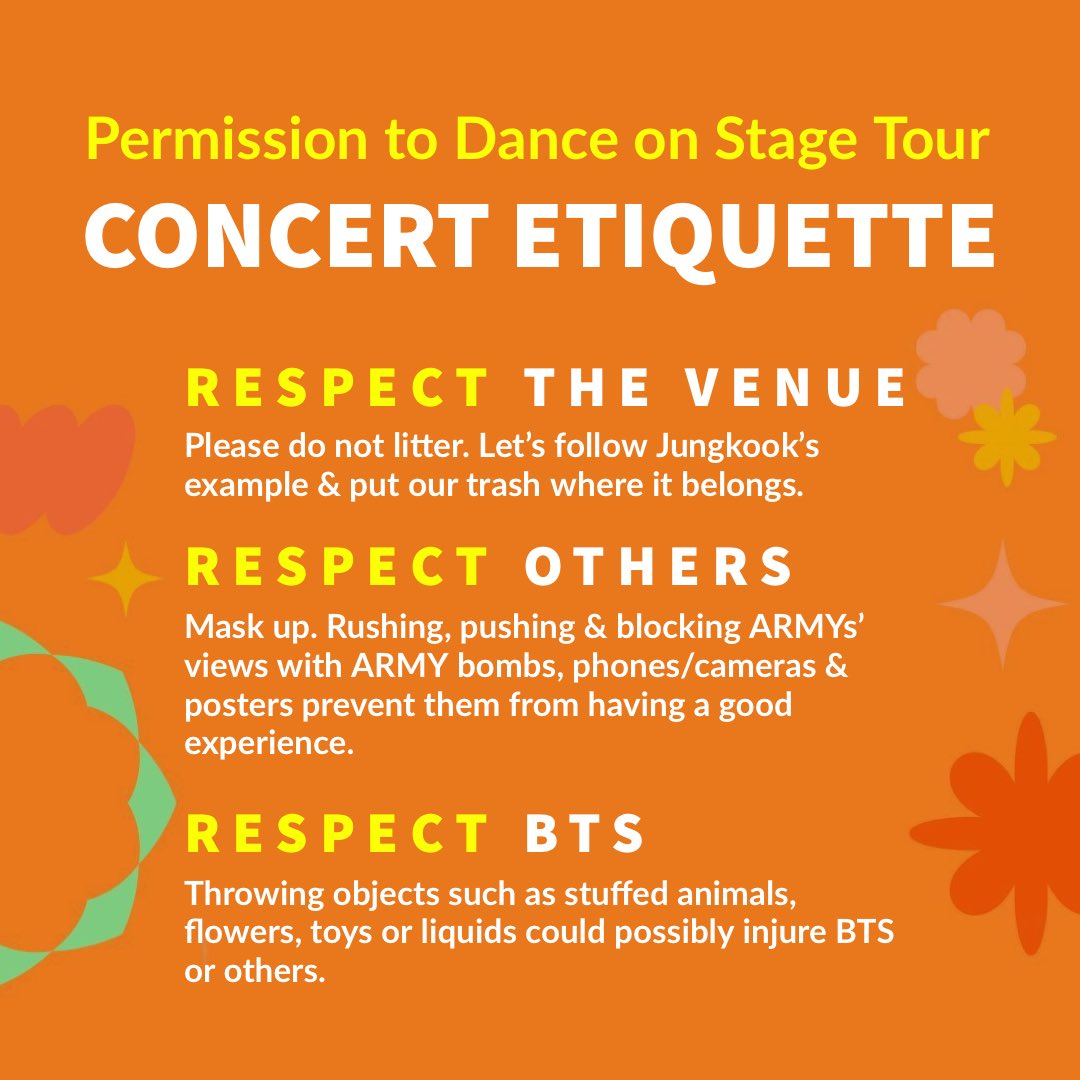 Permission to Dance on Stage Tour
CONCERT ETIQUETTE

RESPECT THE VENUE
Please do not litter. Let's follow Jungkook's example & put our trash where it belongs.

RESPECT OTHERS
Mask up. Rushing, pushing & blocking ARMYs' views with ARMY bombs, phones/cameras & posters prevent them from having a good experience.

RESPECT BTS
Throwing objects such as stuffed animals, flowers, toys or liquids could possibly injure BTS or others.